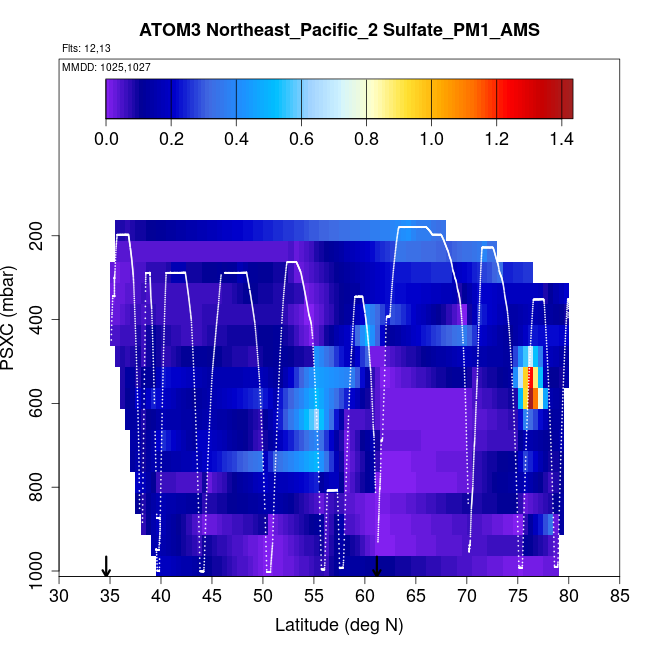 ATOM3 Northeast_Pacific_2 Sulfate_PM1_AMS

Flts: 12,13

MMDD: 1025,1027

0.0 0.2 0.4 0.6 0.8 1.0 1.2 1.4

PSXC (mbar)

200
400
600
800
1000

30 35 40 45 50 55 60 65 70 75 80 85

Latitude (deg N)